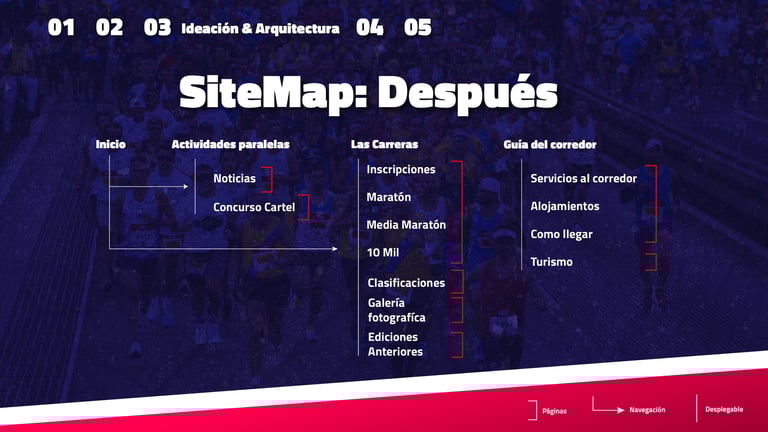 01 02 03 Ideación & Arquitectura 04 05

SiteMap: Después

Inicio

Actividades paralelas

Noticias

Concurso Cartel

Las Carreras

Inscripciones

Maratón

Media Maratón

10 Mil

Clasificaciones

Galería fotografíca

Ediciones Anteriores

Guía del corredor

Servicios al corredor

Alojamientos

Como llegar

Turismo

Páginas

Navegación

Desplegable